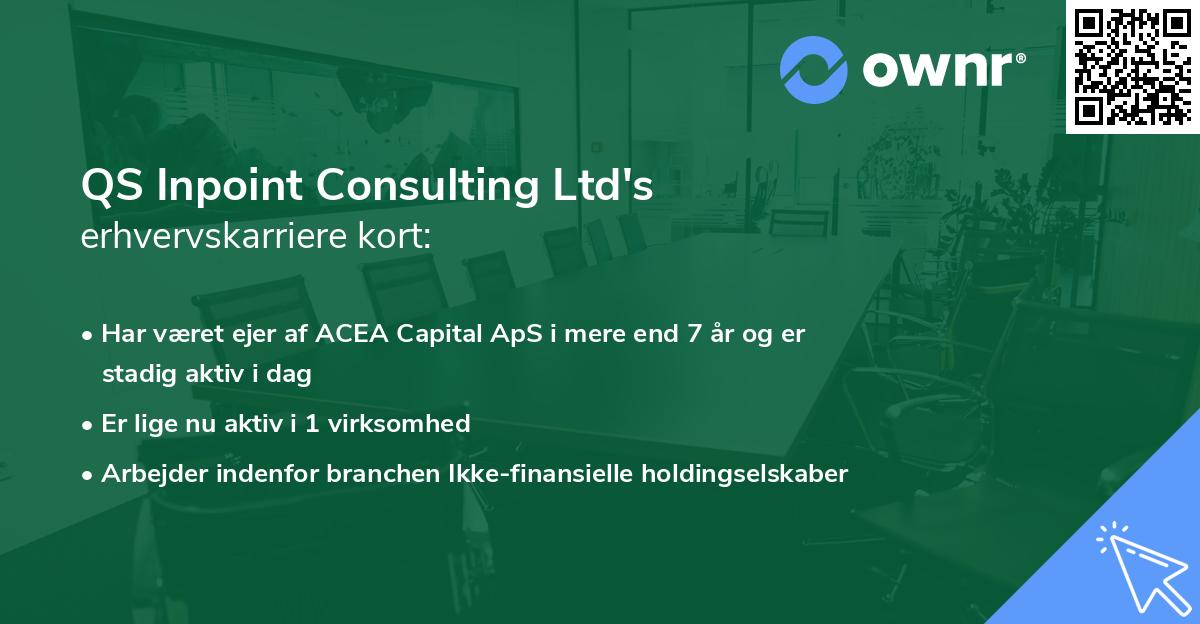 ownr®

QS Inpoint Consulting Ltd's
erhvervskarriere kort:

• Har været ejer af ACEA Capital ApS i mere end 7 år og er stadig aktiv i dag
• Er lige nu aktiv i 1 virksomhed
• Arbejder indenfor branchen Ikke-finansielle holdingselskaber